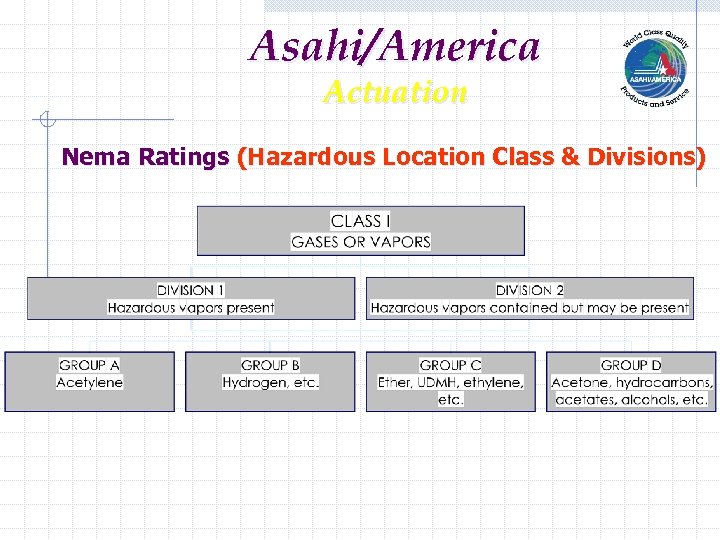 Asahi/America
Actuation

World Class Quality
ASAHI/AMERICA
Products and Service

Nema Ratings (Hazardous Location Class & Divisions)

CLASS I
GASES OR VAPORS

DIVISION 1
Hazardous vapors present

DIVISION 2
Hazardous vapors contained but may be present

GROUP A
Acetylene

GROUP B
Hydrogen, etc.

GROUP C
Ether, UDMH, ethylene, etc.

GROUP D
Acetone, hydrocarbons, acetates, alcohols, etc.